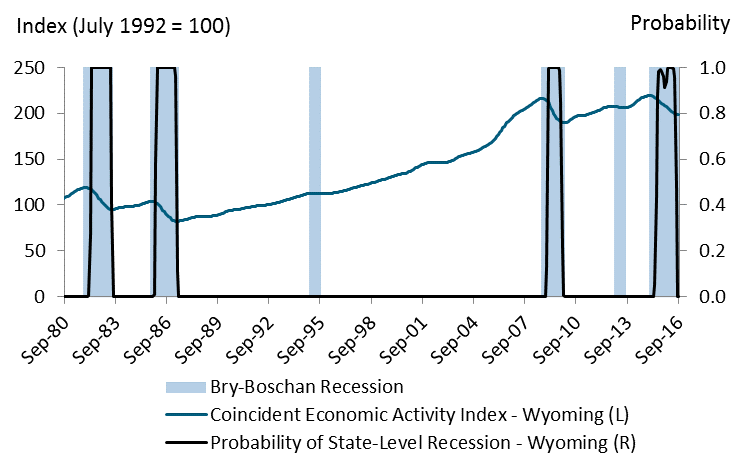 Index (July 1992 = 100)

Probability

250
200
150
100
50
0

1.0
0.8
0.6
0.4
0.2
0.0

Sep-80
Sep-83
Sep-86
Sep-89
Sep-92
Sep-95
Sep-98
Sep-01
Sep-04
Sep-07
Sep-10
Sep-13
Sep-16

Bry-Boschan Recession
Coincident Economic Activity Index - Wyoming (L)
Probability of State-Level Recession - Wyoming (R)